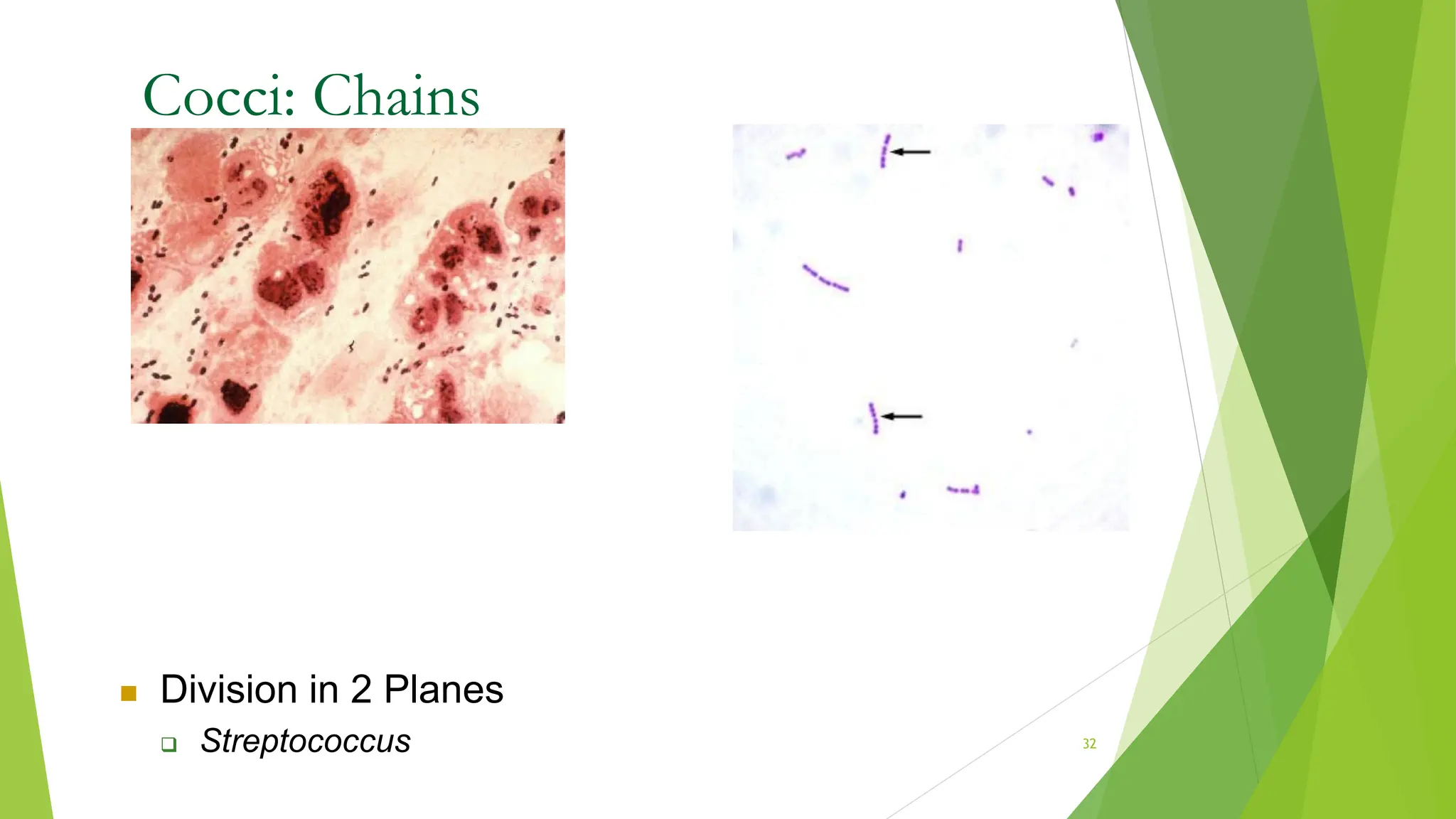 Cocci: Chains

Division in 2 Planes

Streptococcus

32